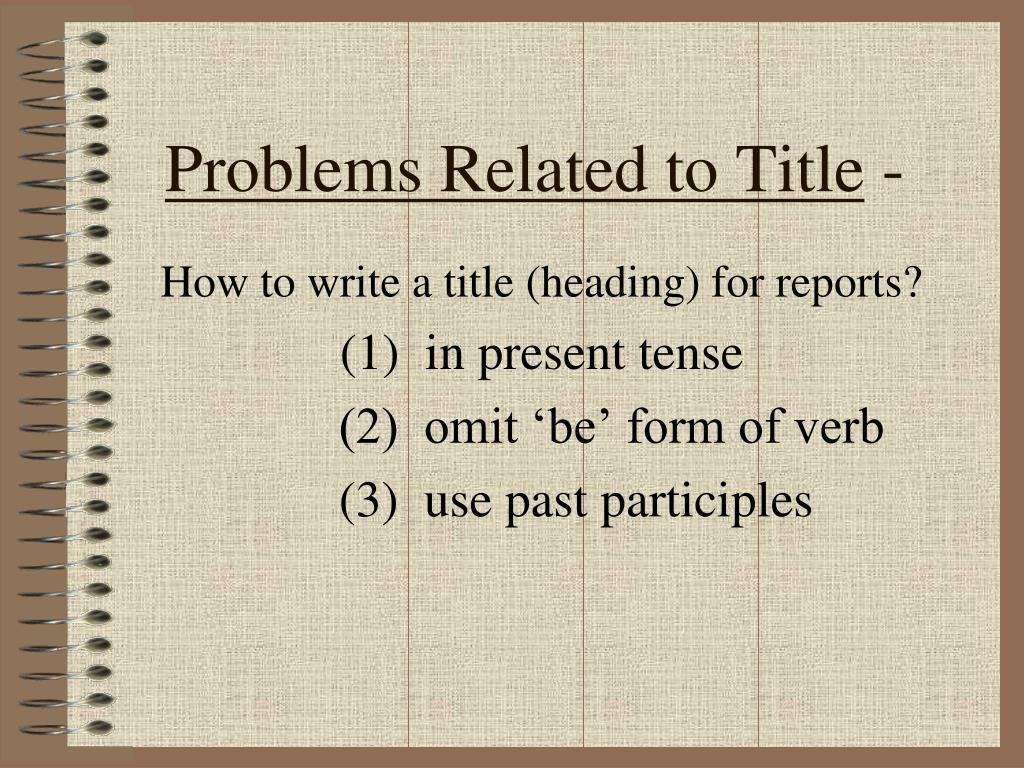 Problems Related to Title -

How to write a title (heading) for reports?

(1) in present tense

(2) omit ‘be’ form of verb

(3) use past participles